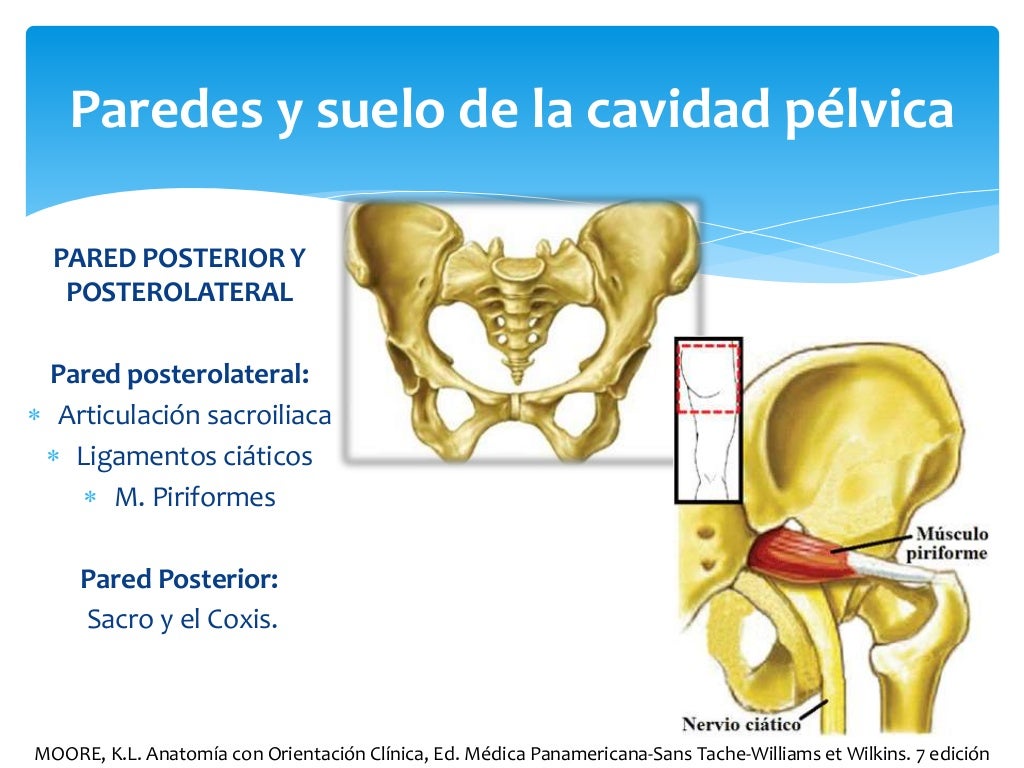 Paredes y suelo de la cavidad pélvica

PARED POSTERIOR Y POSTEROLATERAL

Pared posterolateral:
∗ Articulación sacroiliaca
∗ Ligamentos ciáticos
∗ M. Piriformes

Pared Posterior:
Sacro y el Coxis.

Músculo piriforme

Nervio ciático

MOORE, K.L. Anatomía con Orientación Clínica, Ed. Médica Panamericana-Sans Tache-Williams et Wilkins. 7 edición